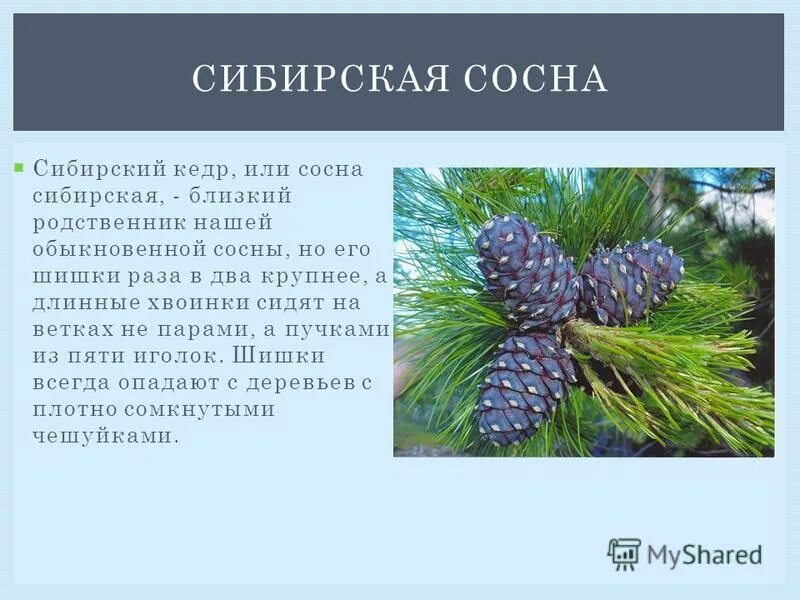 СИБИРСКАЯ СОСНА

Сибирский кедр, или сосна сибирская, - близкий родственник нашей обыкновенной сосны, но его шишки раза в два крупнее, а длинные хвоинки сидят на ветках не парами, а пучками из пяти иголок. Шишки всегда опадают с деревьев с плотно сомкнутыми чешуйками.

MyShared